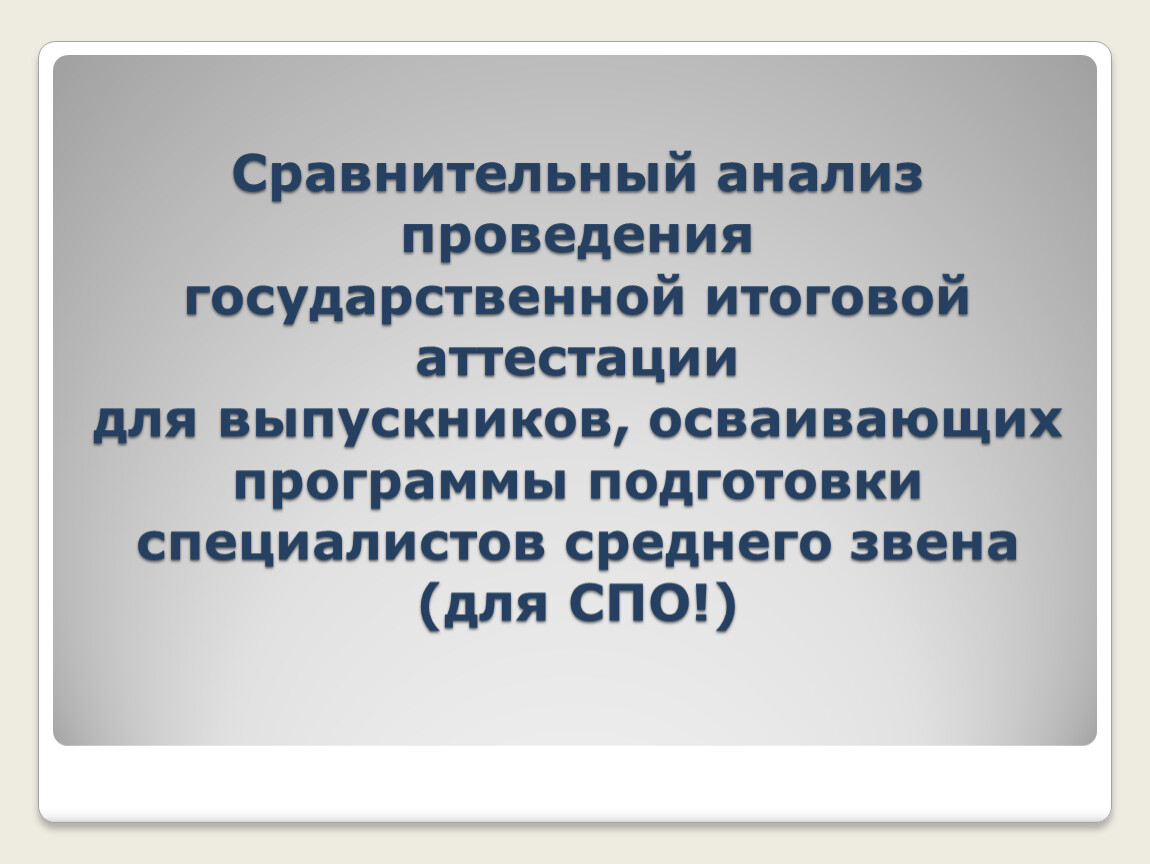 Сравнительный анализ проведения государственной итоговой аттестации для выпускников, осваивающих программы подготовки специалистов среднего звена (для СПО!)